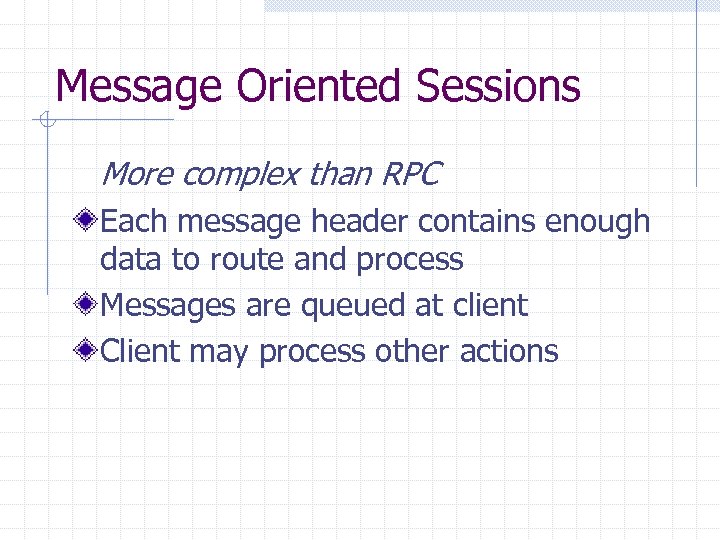 Message Oriented Sessions

More complex than RPC

Each message header contains enough data to route and process

Messages are queued at client

Client may process other actions